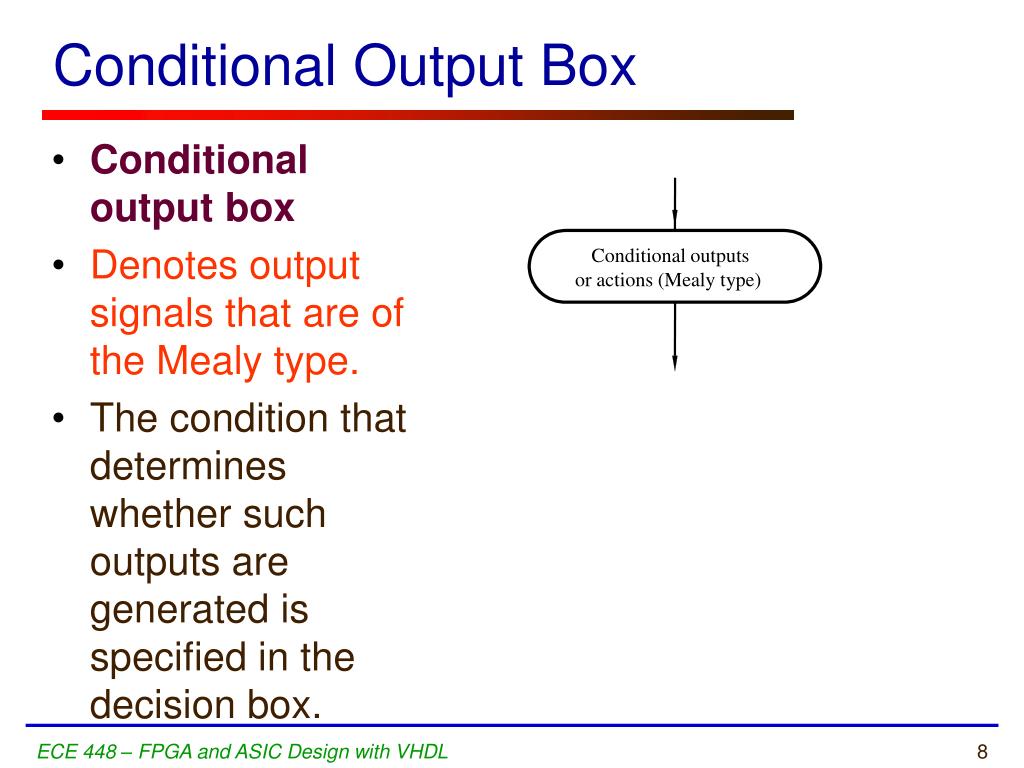 Conditional Output Box

• Conditional output box
• Denotes output signals that are of the Mealy type.
• The condition that determines whether such outputs are generated is specified in the decision box.

Conditional outputs or actions (Mealy type)

ECE 448 – FPGA and ASIC Design with VHDL

8